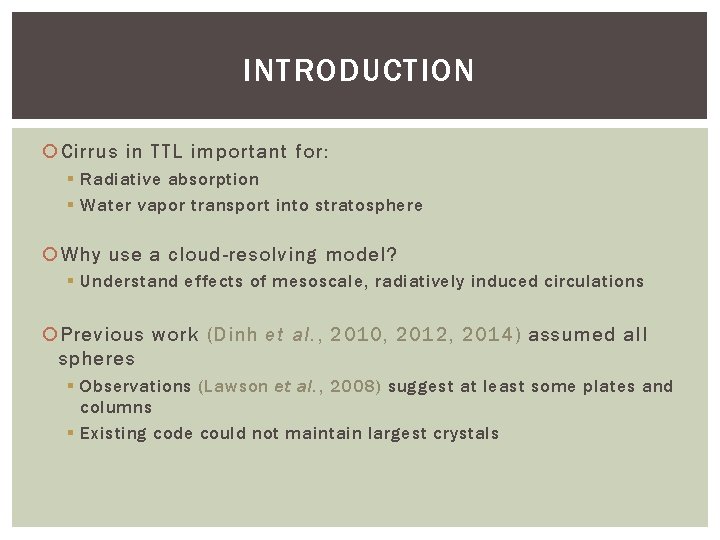 INTRODUCTION

Cirrus in TTL important for:
Radiative absorption
Water vapor transport into stratosphere

Why use a cloud-resolving model?
Understand effects of mesoscale, radiatively induced circulations

Previous work (Dinh et al., 2010, 2012, 2014) assumed all spheres
Observations (Lawson et al., 2008) suggest at least some plates and columns
Existing code could not maintain largest crystals